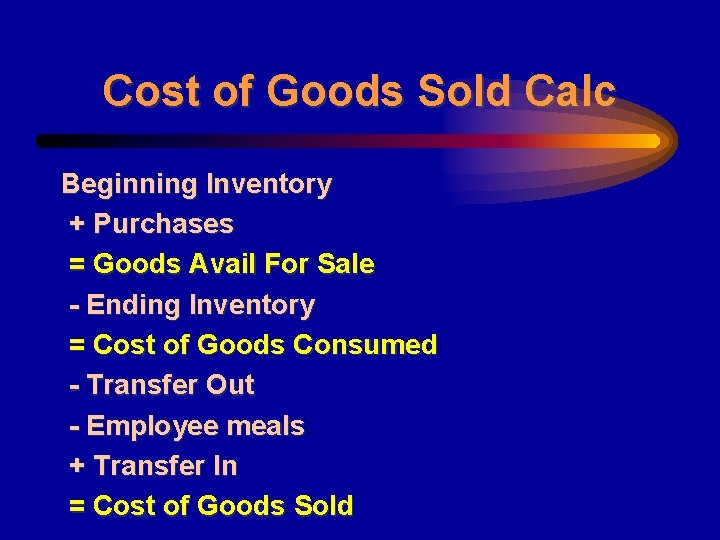 Cost of Goods Sold Calc

Beginning Inventory
+ Purchases
= Goods Avail For Sale
- Ending Inventory
= Cost of Goods Consumed
- Transfer Out
- Employee meals
+ Transfer In
= Cost of Goods Sold